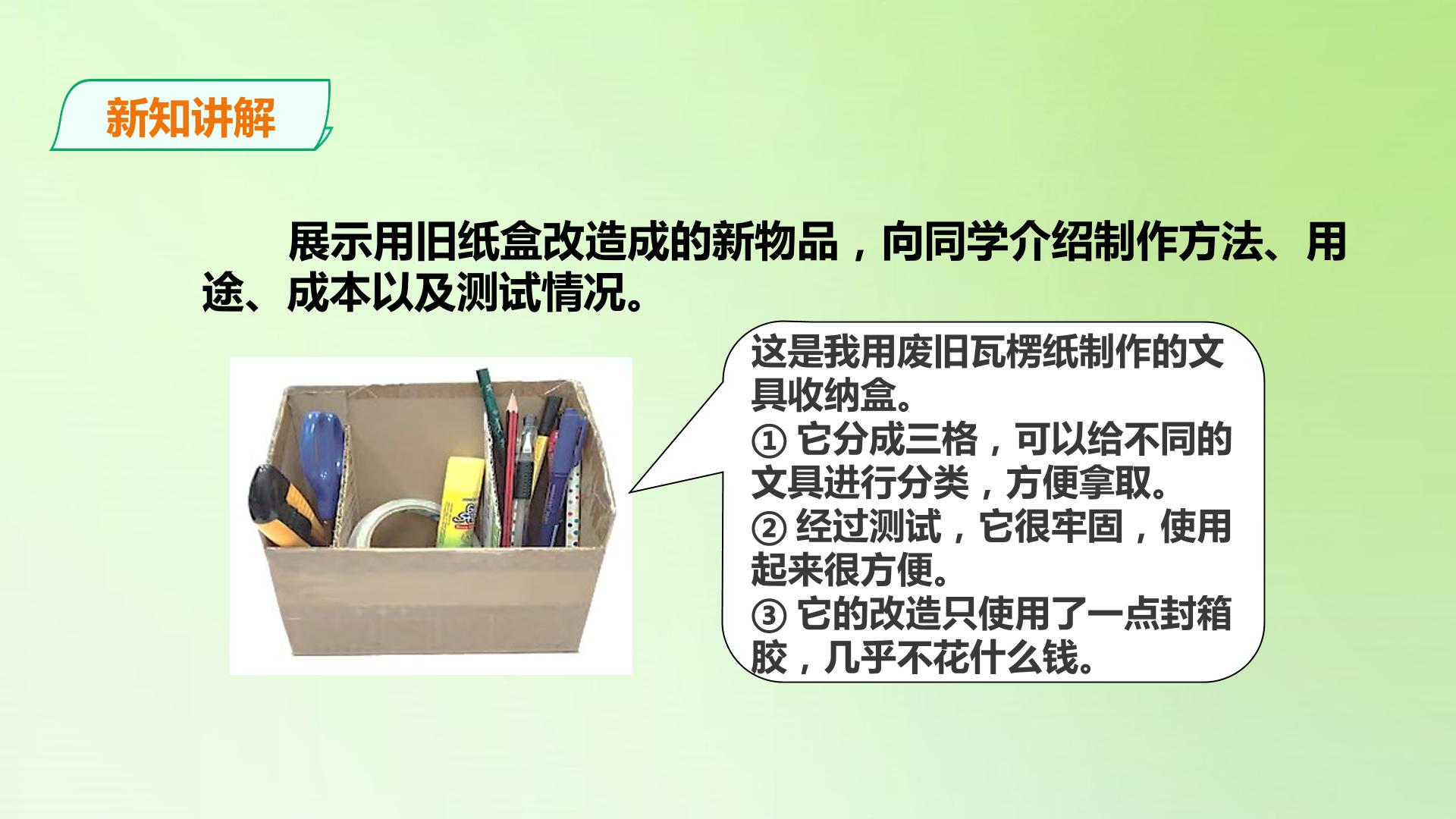 新知讲解

展示用旧纸盒改造成的新物品，向同学介绍制作方法、用途、成本以及测试情况。

这是我用废旧瓦楞纸制作的文具收纳盒。
① 它分成三格，可以给不同的文具进行分类，方便拿取。
② 经过测试，它很牢固，使用起来很方便。
③ 它的改造只使用了一点封箱胶，几乎不花什么钱。